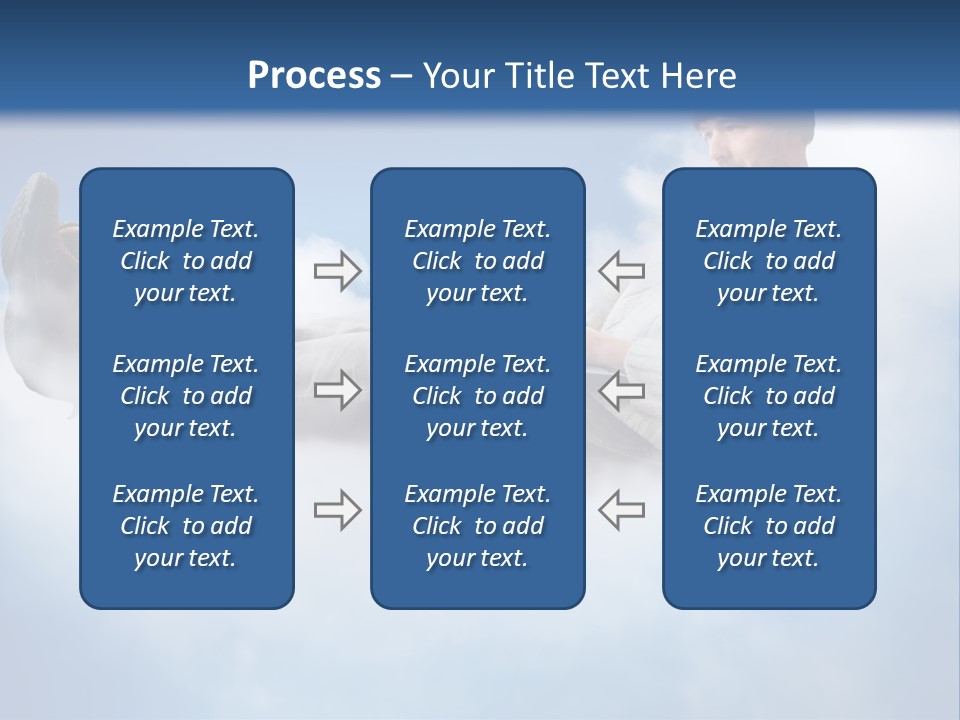 Process – Your Title Text Here

Example Text. Click to add your text.

Example Text. Click to add your text.

Example Text. Click to add your text.

Example Text. Click to add your text.

Example Text. Click to add your text.

Example Text. Click to add your text.

Example Text. Click to add your text.

Example Text. Click to add your text.

Example Text. Click to add your text.